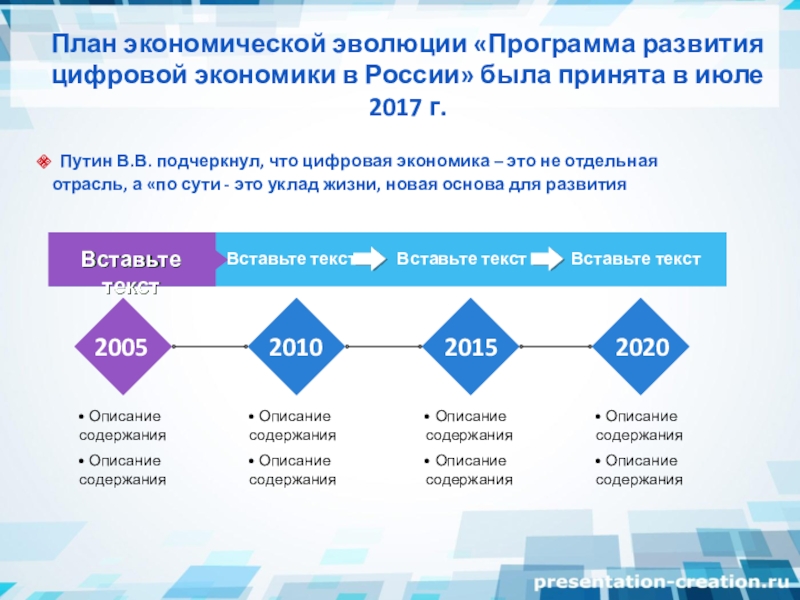 План экономической эволюции «Программа развития цифровой экономики в России» была принята в июле 2017 г.

Путин В.В. подчеркнул, что цифровая экономика – это не отдельная отрасль, а «по сути - это уклад жизни, новая основа для развития

Вставьте текст

Вставьте текст

Вставьте текст

Вставьте текст

2005

2010

2015

2020

• Описание содержания
• Описание содержания

• Описание содержания
• Описание содержания

• Описание содержания
• Описание содержания

• Описание содержания
• Описание содержания

presentation-creation.ru